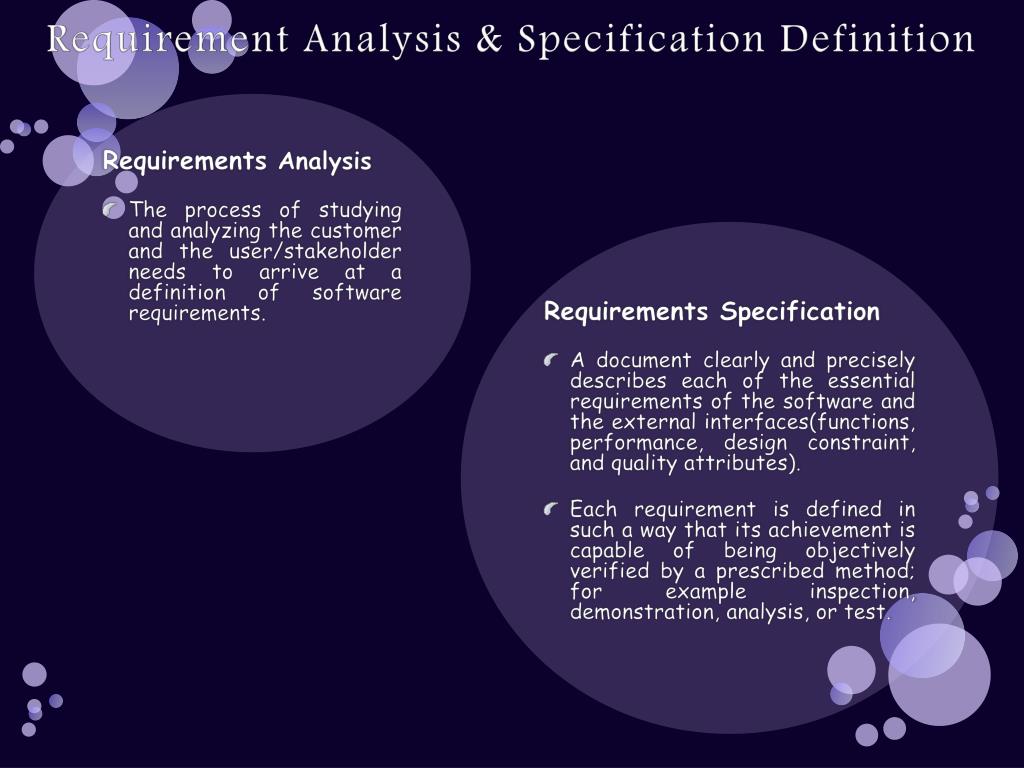 Requirement Analysis & Specification Definition

Requirements Analysis

The process of studying and analyzing the customer and the user/stakeholder needs to arrive at a definition of software requirements.

Requirements Specification

A document clearly and precisely describes each of the essential requirements of the software and the external interfaces(functions, performance, design constraint, and quality attributes).

Each requirement is defined in such a way that its achievement is capable of being objectively verified by a prescribed method; for example inspection, demonstration, analysis, or test.